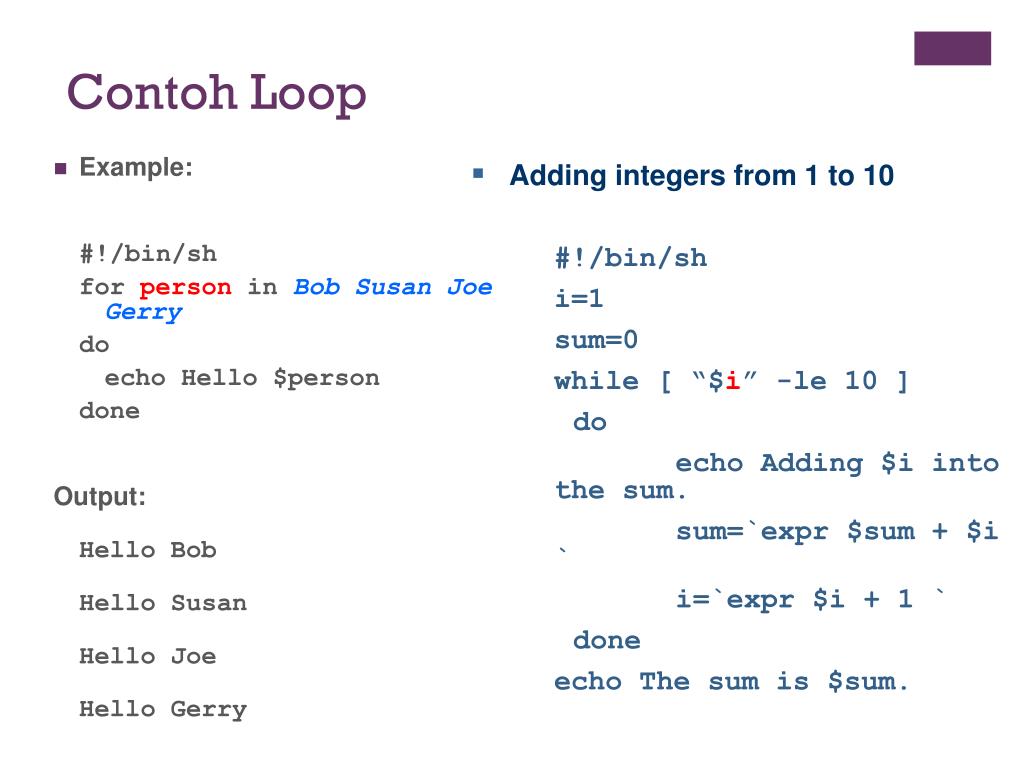 Contoh Loop

Example:

#!/bin/sh
for person in Bob Susan Joe Gerry
do
echo Hello $person
done

Output:

Hello Bob

Hello Susan

Hello Joe

Hello Gerry

Adding integers from 1 to 10

#!/bin/sh
i=1
sum=0
while [ “$i” -le 10 ]
do
echo Adding $i into the sum.
sum=`expr $sum + $i `
i=`expr $i + 1 `
done
echo The sum is $sum.